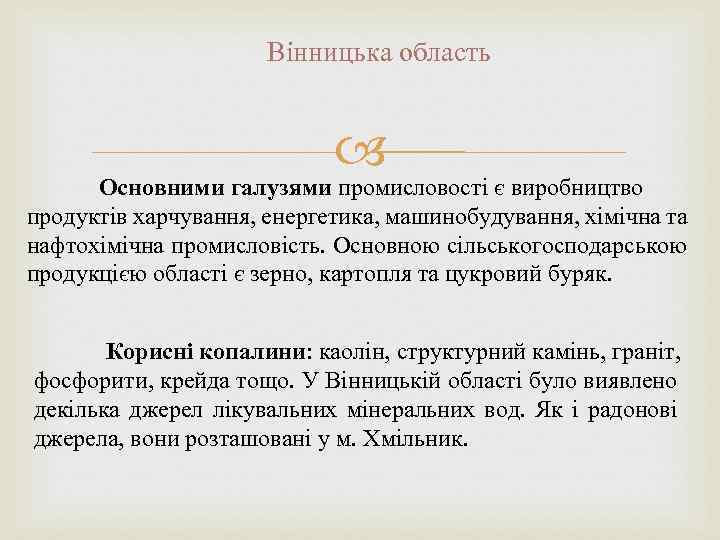 Вінницька область

Основними галузями промисловості є виробництво продуктів харчування, енергетика, машинобудування, хімічна та нафтохімічна промисловість. Основною сільськогосподарською продукцією області є зерно, картопля та цукровий буряк.

Корисні копалини: каолін, структурний камінь, граніт, фосфорити, крейда тощо. У Вінницькій області було виявлено декілька джерел лікувальних мінеральних вод. Як і радонові джерела, вони розташовані у м. Хмільник.